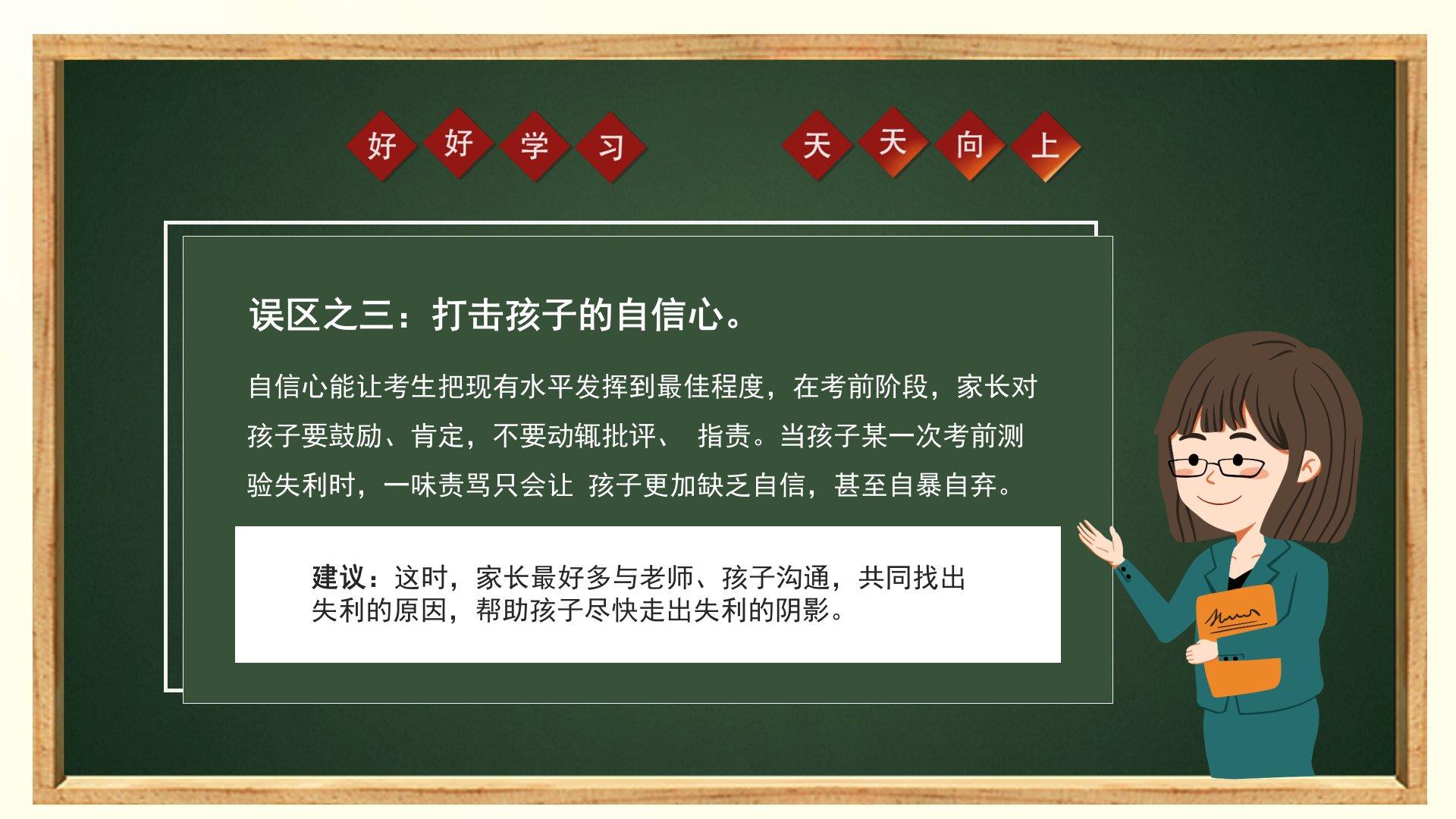 好好学习　天天向上

误区之三：打击孩子的自信心。

自信心能让考生把现有水平发挥到最佳程度，在考前阶段，家长对孩子要鼓励、肯定，不要动辄批评、 指责。当孩子某一次考前测验失利时，一味责骂只会让 孩子更加缺乏自信，甚至自暴自弃。

建议：这时，家长最好多与老师、孩子沟通，共同找出失利的原因，帮助孩子尽快走出失利的阴影。